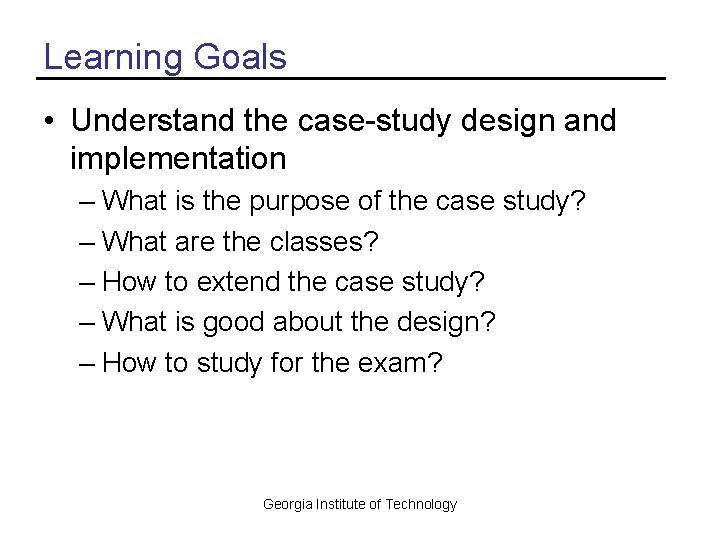 Learning Goals

• Understand the case-study design and implementation
  – What is the purpose of the case study?
  – What are the classes?
  – How to extend the case study?
  – What is good about the design?
  – How to study for the exam?

Georgia Institute of Technology